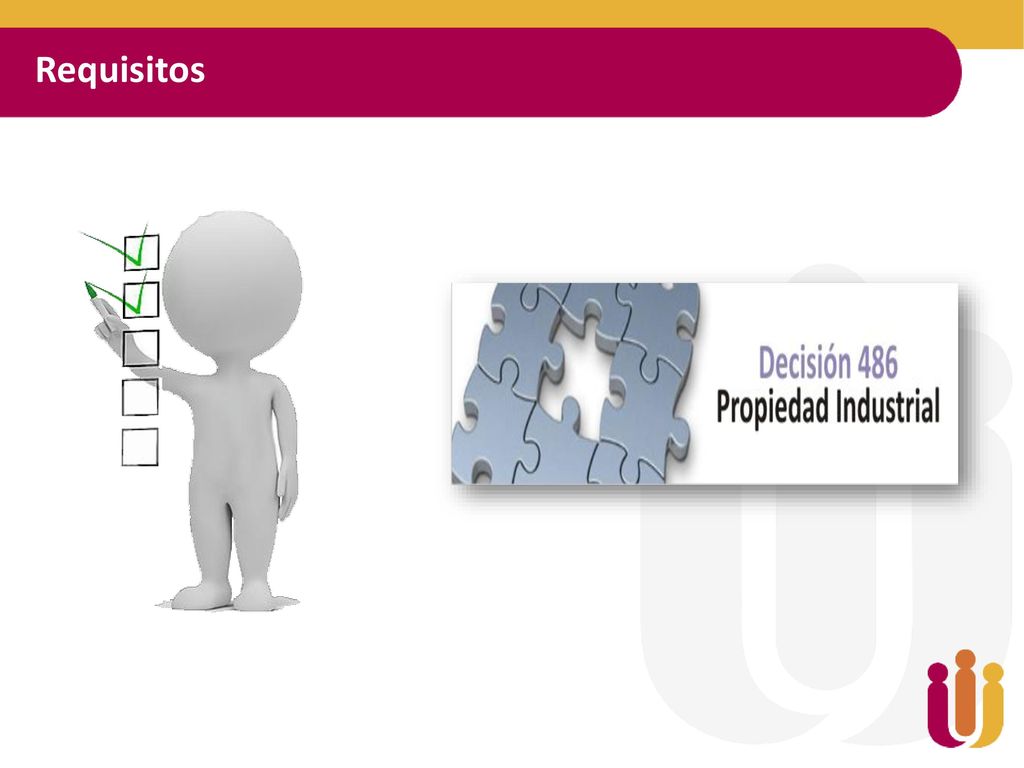 Requisitos

Decisión 486
Propiedad Industrial